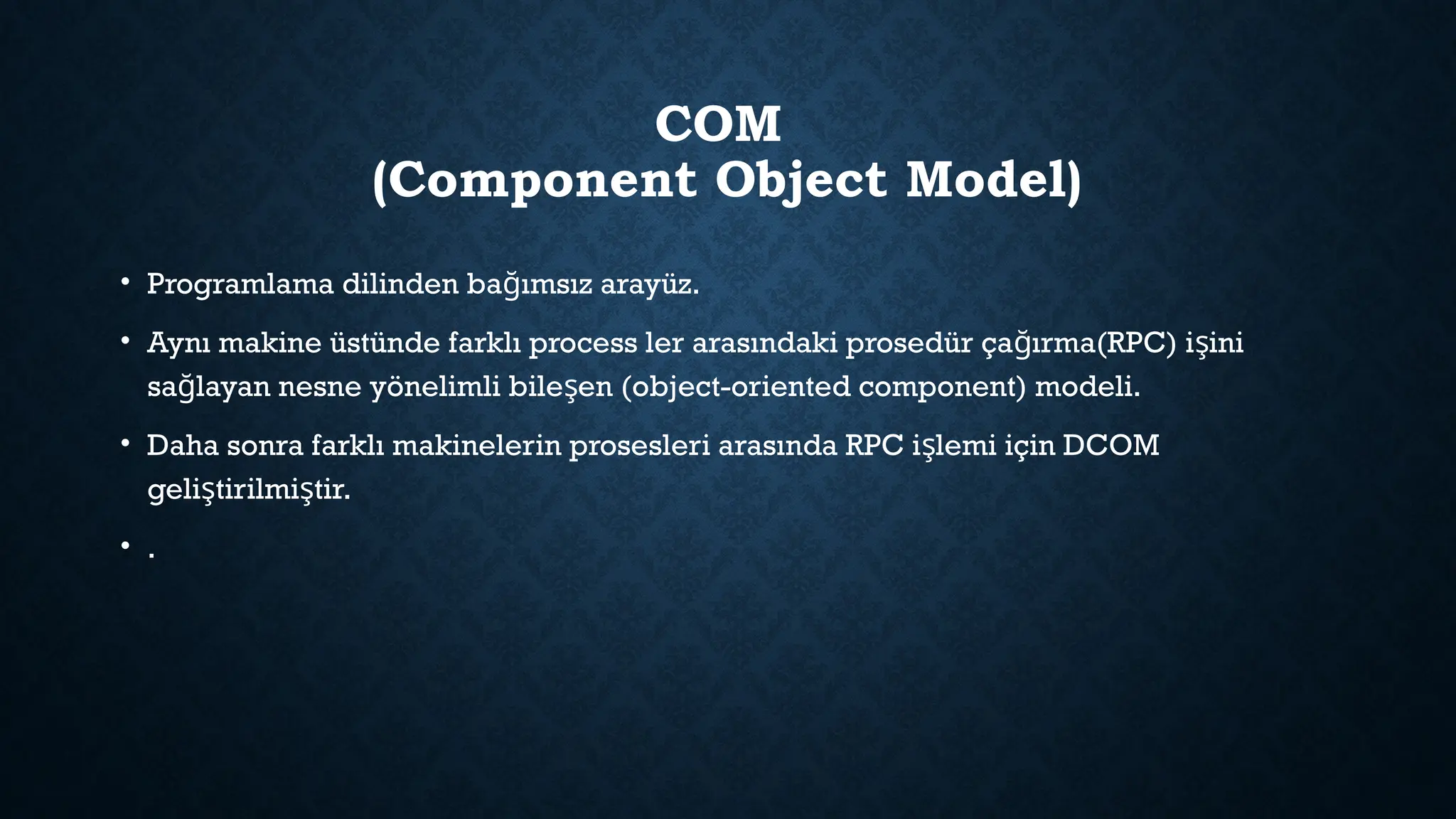 COM
(Component Object Model)

• Programlama dilinden bağımsız arayüz.

• Aynı makine üstünde farklı process ler arasındaki prosedür çağırma(RPC) işini sağlayan nesne yönelimli bileşen (object-oriented component) modeli.

• Daha sonra farklı makinelerin prosesleri arasında RPC işlemi için DCOM geliştirilmiştir.

• .